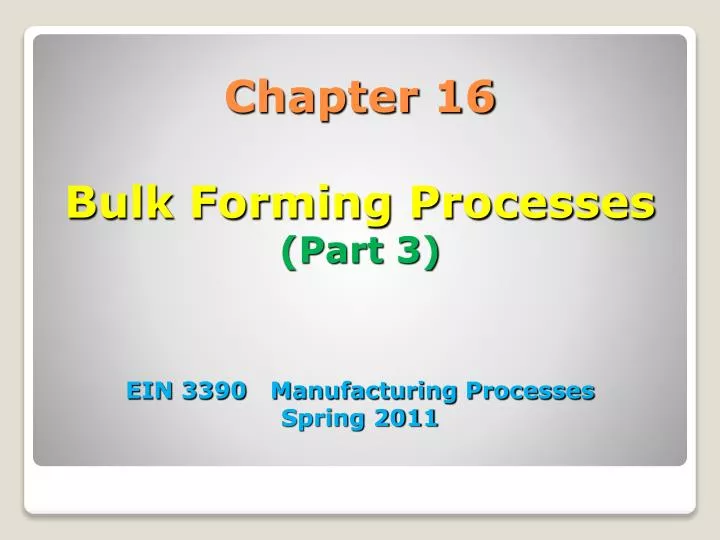 Chapter 16

Bulk Forming Processes
(Part 3)

EIN 3390 Manufacturing Processes
Spring 2011